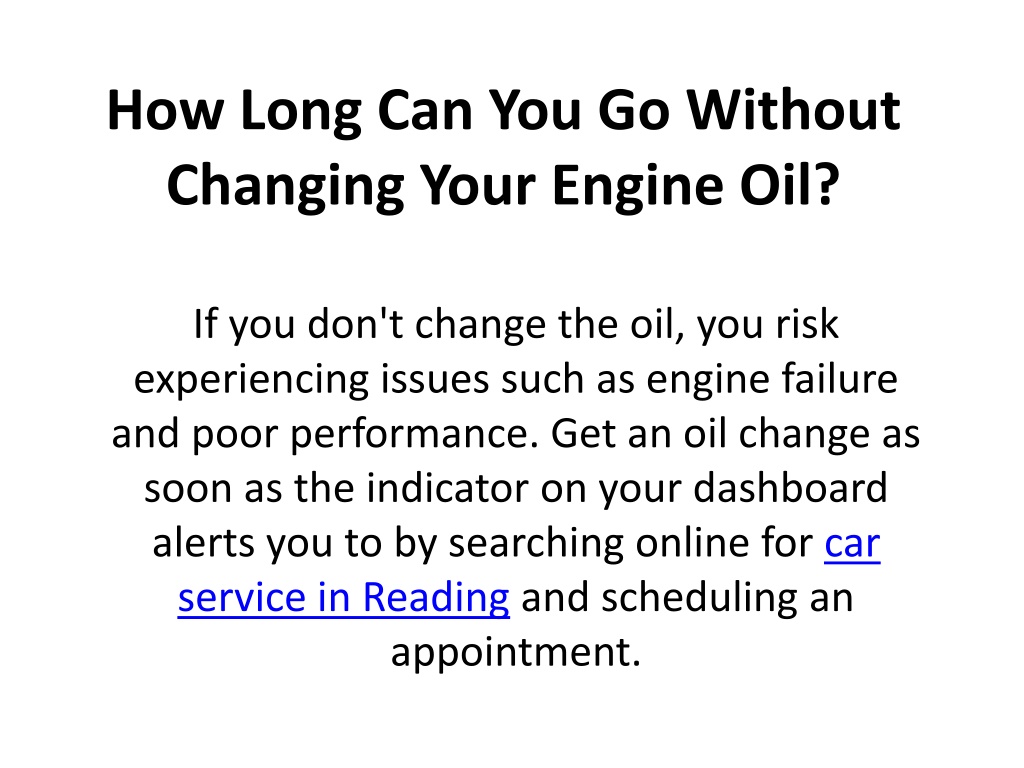 How Long Can You Go Without Changing Your Engine Oil?

If you don't change the oil, you risk experiencing issues such as engine failure and poor performance. Get an oil change as soon as the indicator on your dashboard alerts you to by searching online for car service in Reading and scheduling an appointment.